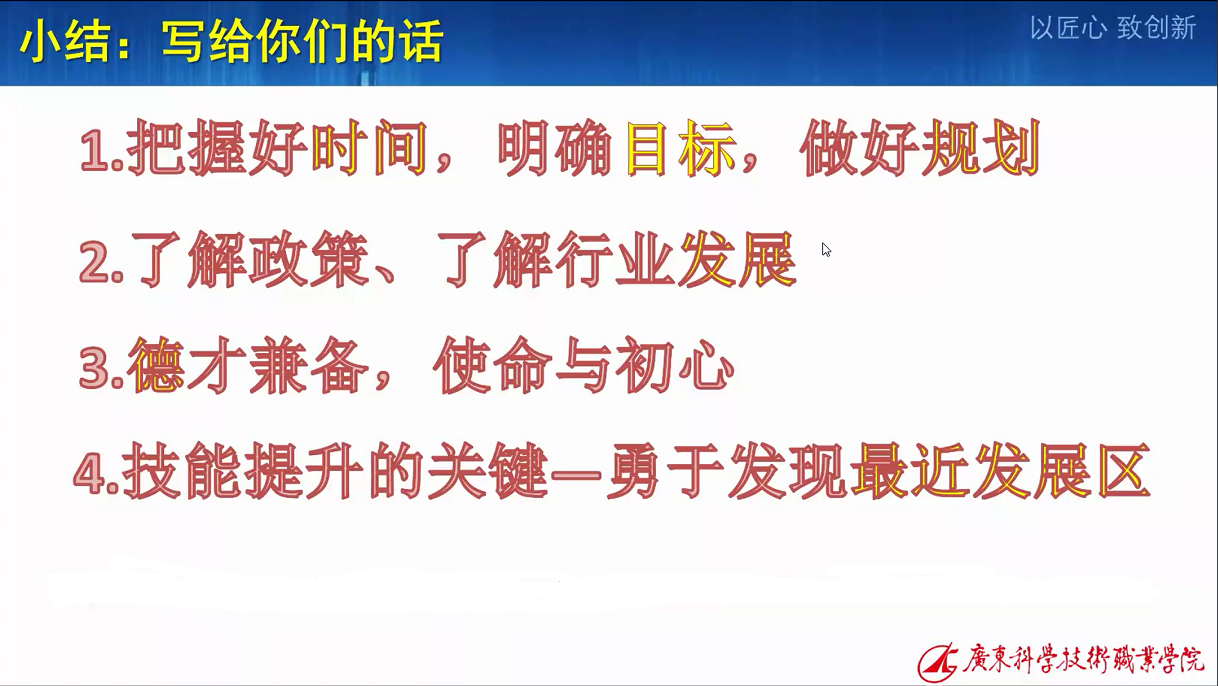 小结：写给你们的话

以匠心 致创新

1.把握好时间，明确目标，做好规划

2.了解政策、了解行业发展

3.德才兼备，使命与初心

4.技能提升的关键—勇于发现最近发展区

廣東科學技術職業學院